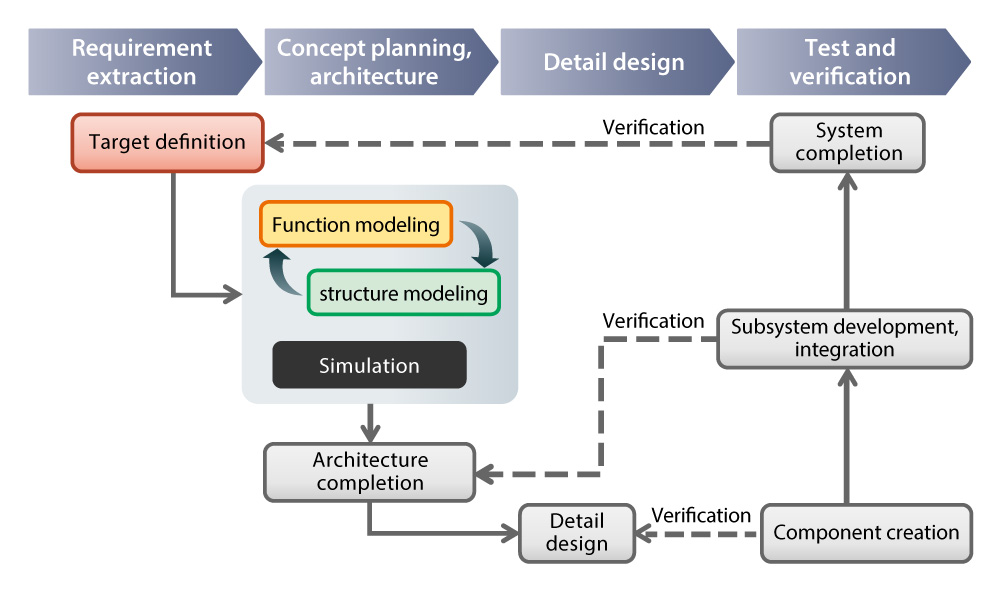 Requirement extraction

Concept planning, architecture

Detail design

Test and verification

Target definition

Verification

System completion

Function modeling

structure modeling

Simulation

Verification

Subsystem development, integration

Architecture completion

Detail design

Verification

Component creation